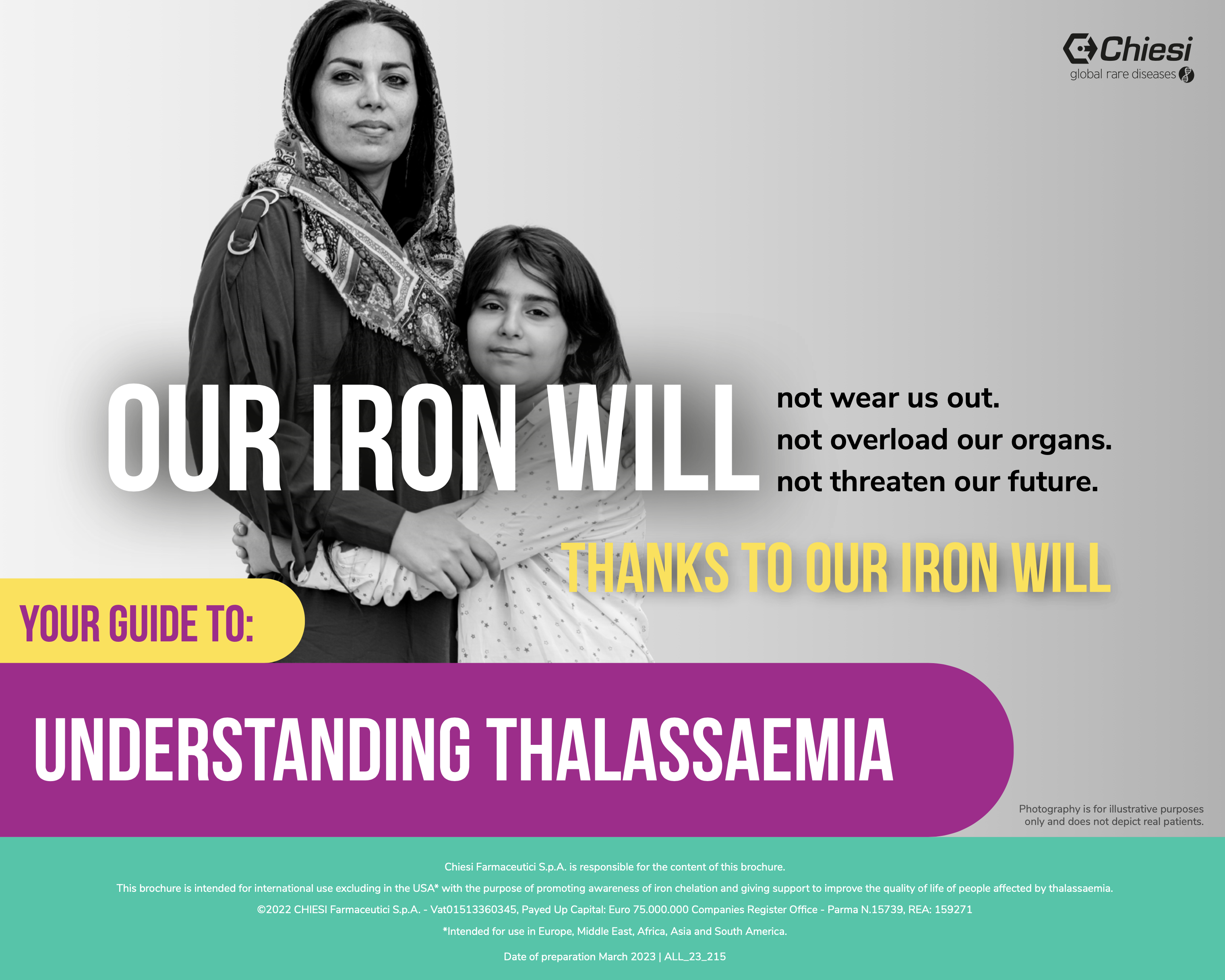 Chiesi
global rare diseases

OUR IRON WILL

not wear us out.
not overload our organs.
not threaten our future.

THANKS TO OUR IRON WILL

YOUR GUIDE TO:

UNDERSTANDING THALASSAEMIA

Photography is for illustrative purposes only and does not depict real patients.

Chiesi Farmaceutici S.p.A. is responsible for the content of this brochure.

This brochure is intended for international use excluding in the USA* with the purpose of promoting awareness of iron chelation and giving support to improve the quality of life of people affected by thalassaemia.

©2022 CHIESI Farmaceutici S.p.A. - Vat01513360345, Payed Up Capital: Euro 75.000.000 Companies Register Office - Parma N.15739, REA: 159271

*Intended for use in Europe, Middle East, Africa, Asia and South America.

Date of preparation March 2023 | ALL_23_215